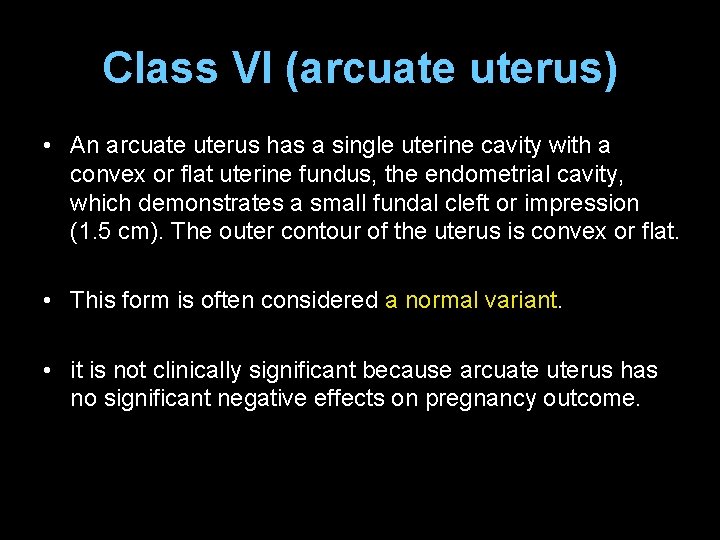 Class VI (arcuate uterus)

• An arcuate uterus has a single uterine cavity with a convex or flat uterine fundus, the endometrial cavity, which demonstrates a small fundal cleft or impression (1.5 cm). The outer contour of the uterus is convex or flat.

• This form is often considered a normal variant.

• it is not clinically significant because arcuate uterus has no significant negative effects on pregnancy outcome.